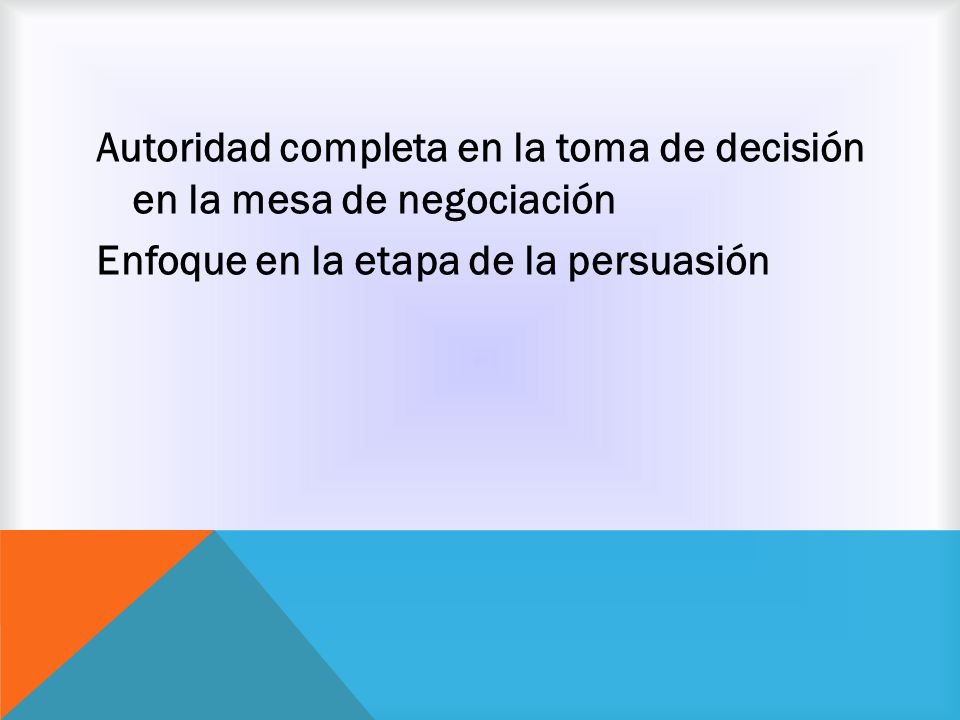 Autoridad completa en la toma de decisión en la mesa de negociación

Enfoque en la etapa de la persuasión